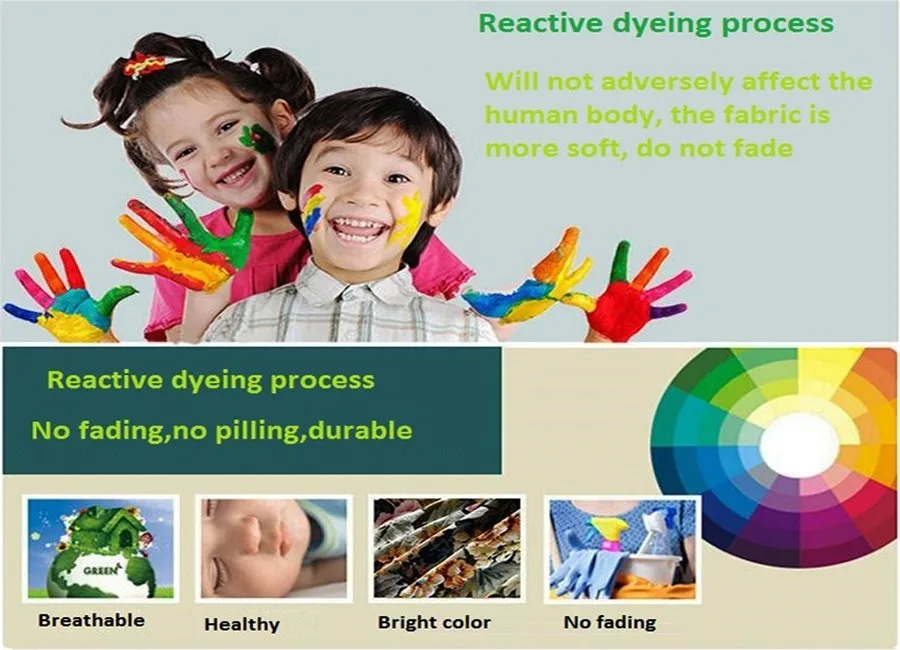 Reactive dyeing process

Will not adversely affect the human body, the fabric is more soft, do not fade

Reactive dyeing process

No fading,no pilling,durable

GREEN

Breathable

Healthy

Bright color

No fading